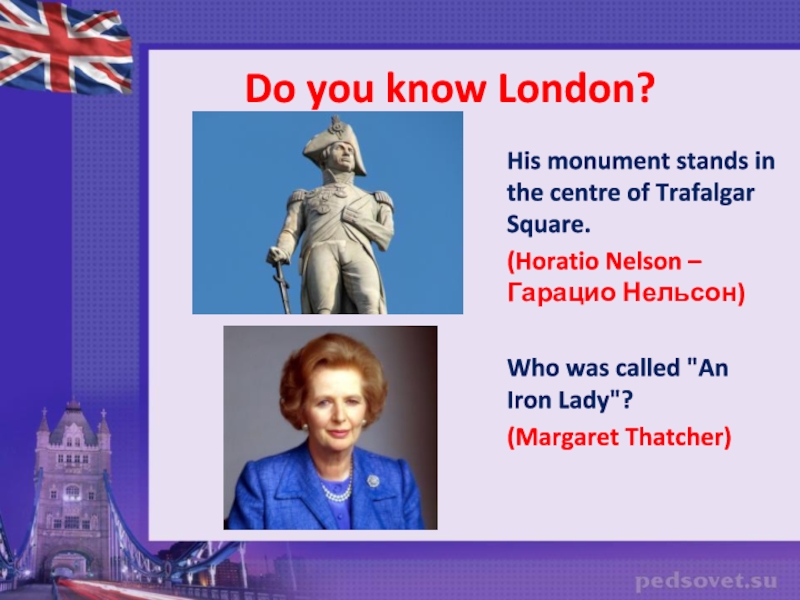 Do you know London?

His monument stands in the centre of Trafalgar Square.

(Horatio Nelson – Гарацио Нельсон)

Who was called "An Iron Lady"?

(Margaret Thatcher)

pedsovet.su